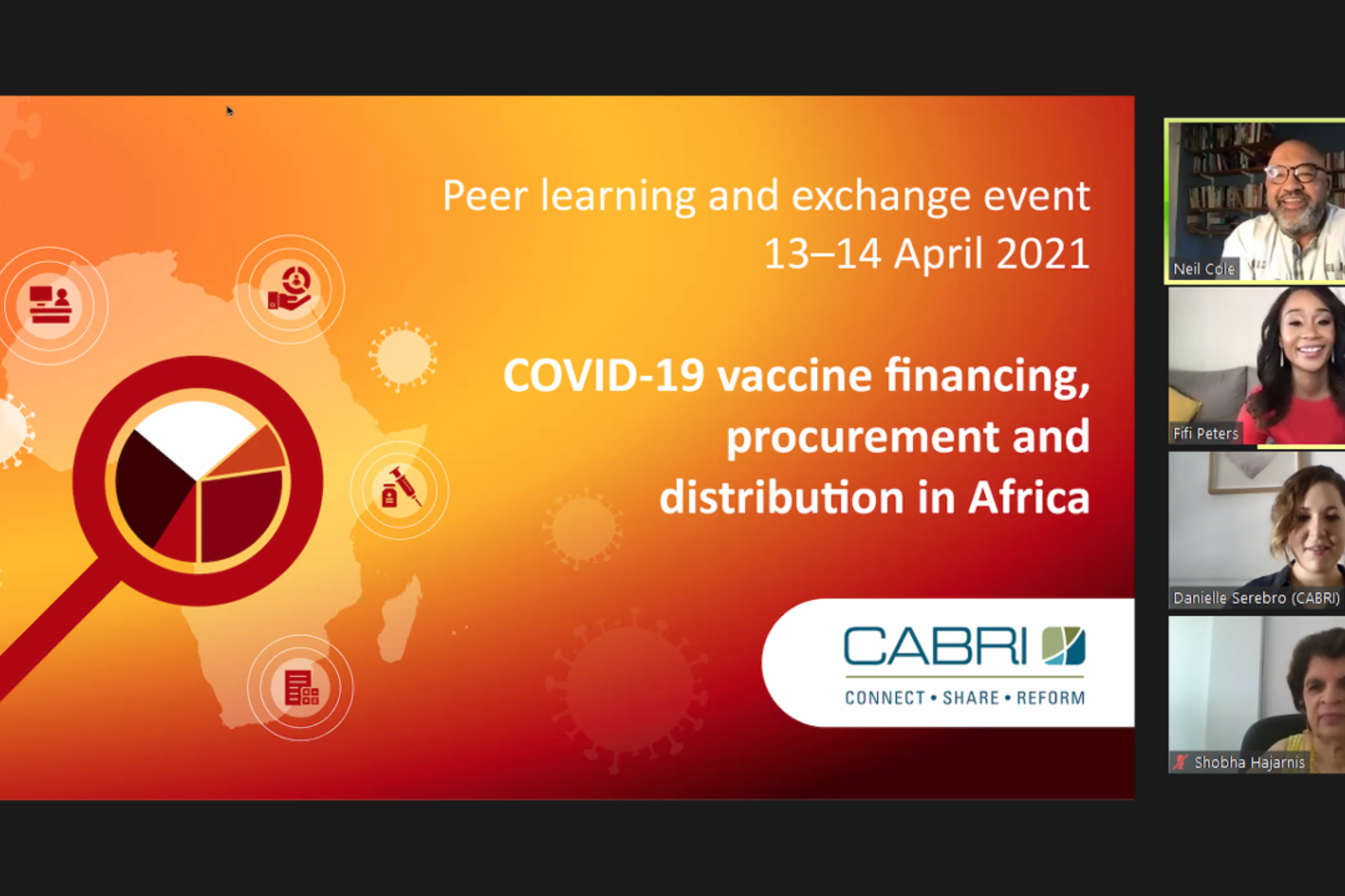 Peer learning and exchange event
13–14 April 2021

COVID-19 vaccine financing, procurement and distribution in Africa

CABRI
CONNECT • SHARE • REFORM

Neil Cole

Fifi Peters

Danielle Serebro (CABRI)

Shobha Hajarnis